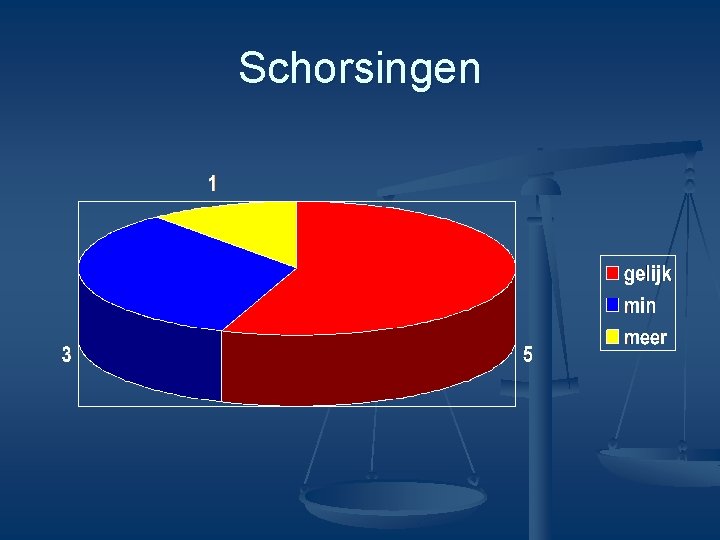 Schorsingen

1

3

5

gelijk
min
meer